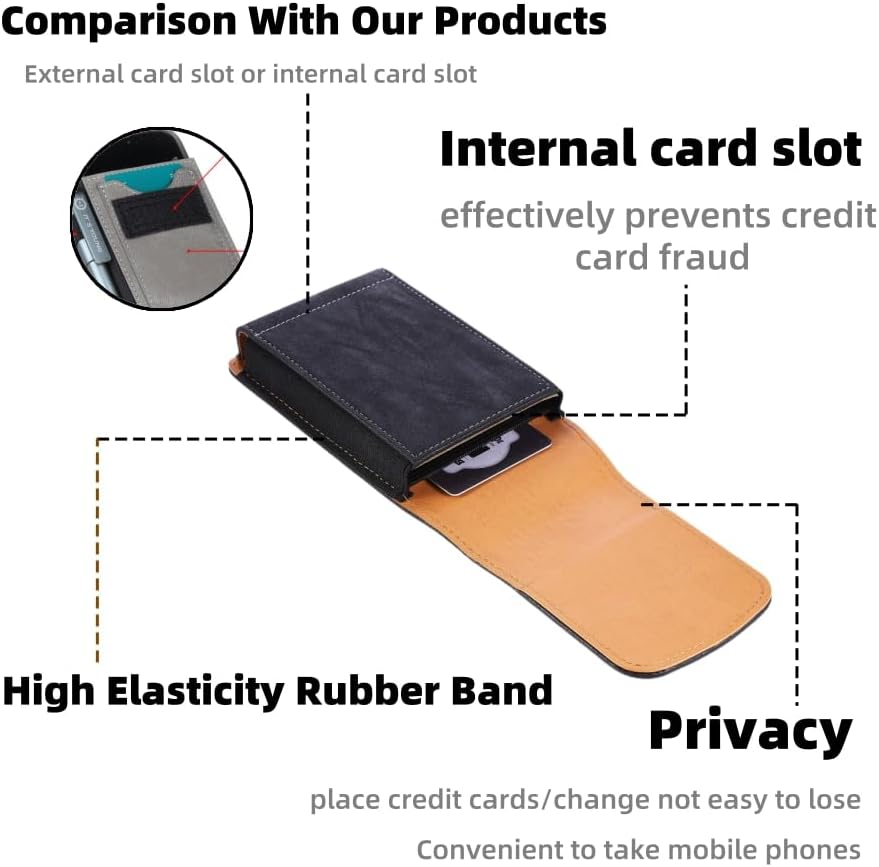 Comparison With Our Products

External card slot or internal card slot

Internal card slot

effectively prevents credit card fraud

High Elasticity Rubber Band

Privacy

place credit cards/change not easy to lose

Convenient to take mobile phones